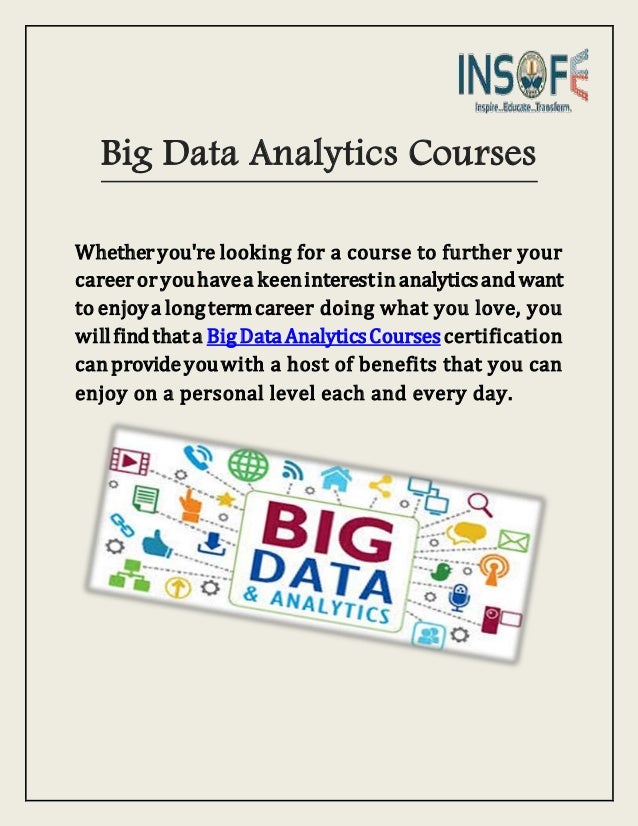 INSOFE
Inspire...Educate...Transform.

Big Data Analytics Courses

Whether you're looking for a course to further your career or you have a keen interest in analytics and want to enjoy a long term career doing what you love, you will find that a Big Data Analytics Courses certification can provide you with a host of benefits that you can enjoy on a personal level each and every day.

BIG DATA & ANALYTICS